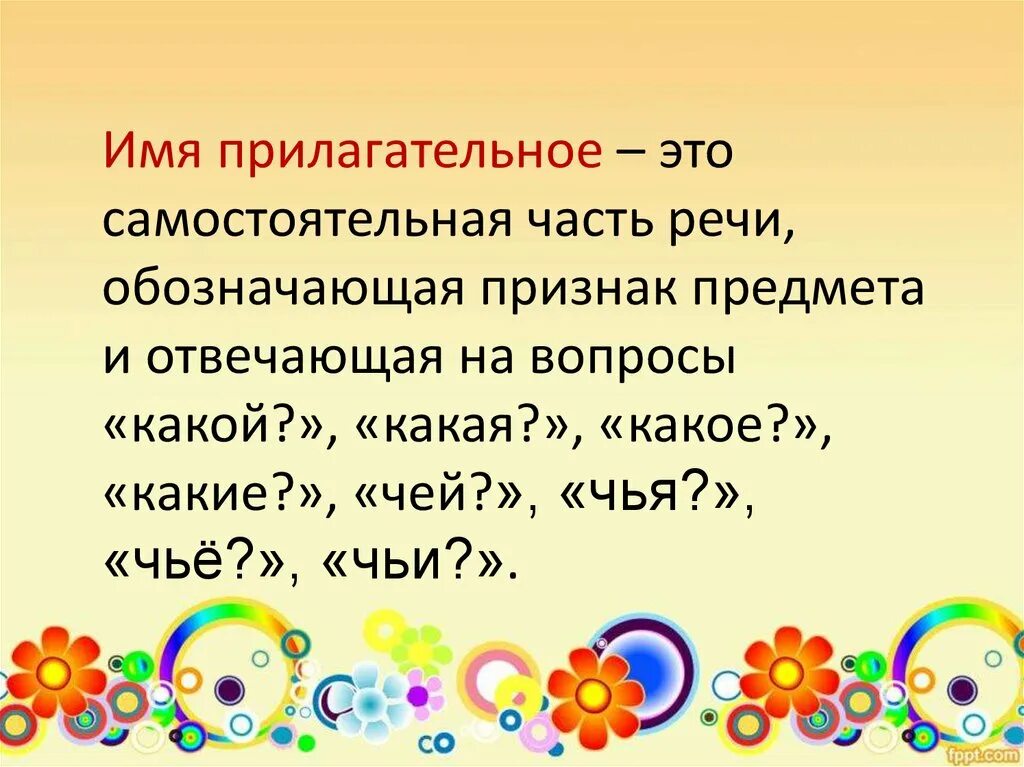 Имя прилагательное – это самостоятельная часть речи, обозначающая признак предмета и отвечающая на вопросы «какой?», «какая?», «какое?», «какие?», «чей?», «чья?», «чьё?», «чьи?».

fppt.com